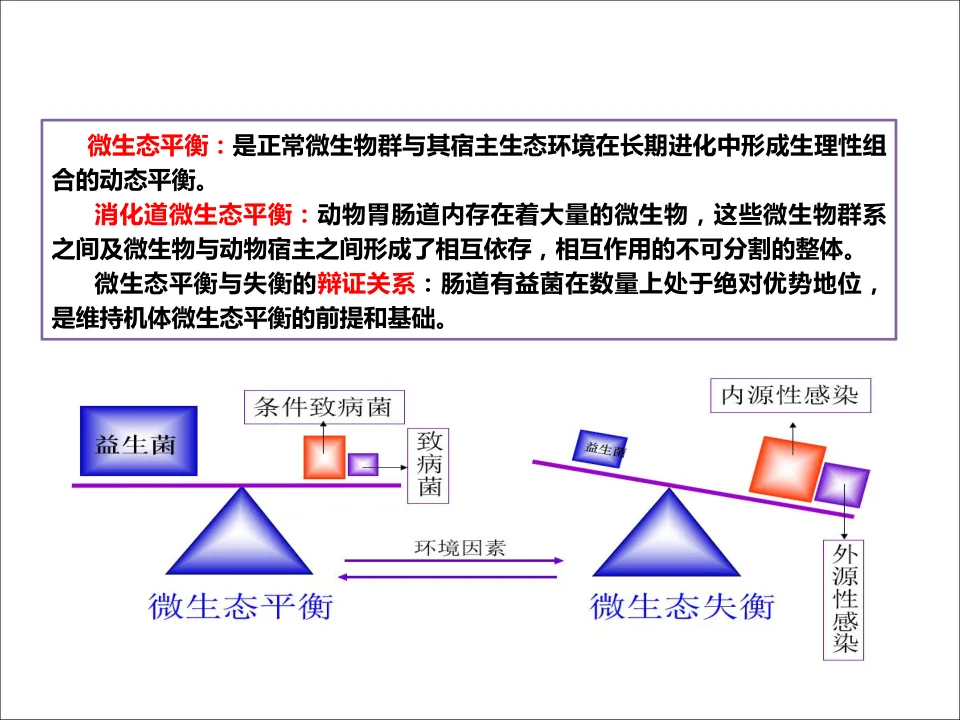 微生态平衡：是正常微生物群与其宿主生态环境在长期进化中形成生理性组合的动态平衡。

消化道微生态平衡：动物胃肠道内存在着大量的微生物，这些微生物群系之间及微生物与动物宿主之间形成了相互依存，相互作用的不可分割的整体。

微生态平衡与失衡的辩证关系：肠道有益菌在数量上处于绝对优势地位，是维持机体微生态平衡的前提和基础。

益生菌

条件致病菌

致病菌

微生态平衡

环境因素

益生菌

内源性感染

外源性感染

微生态失衡